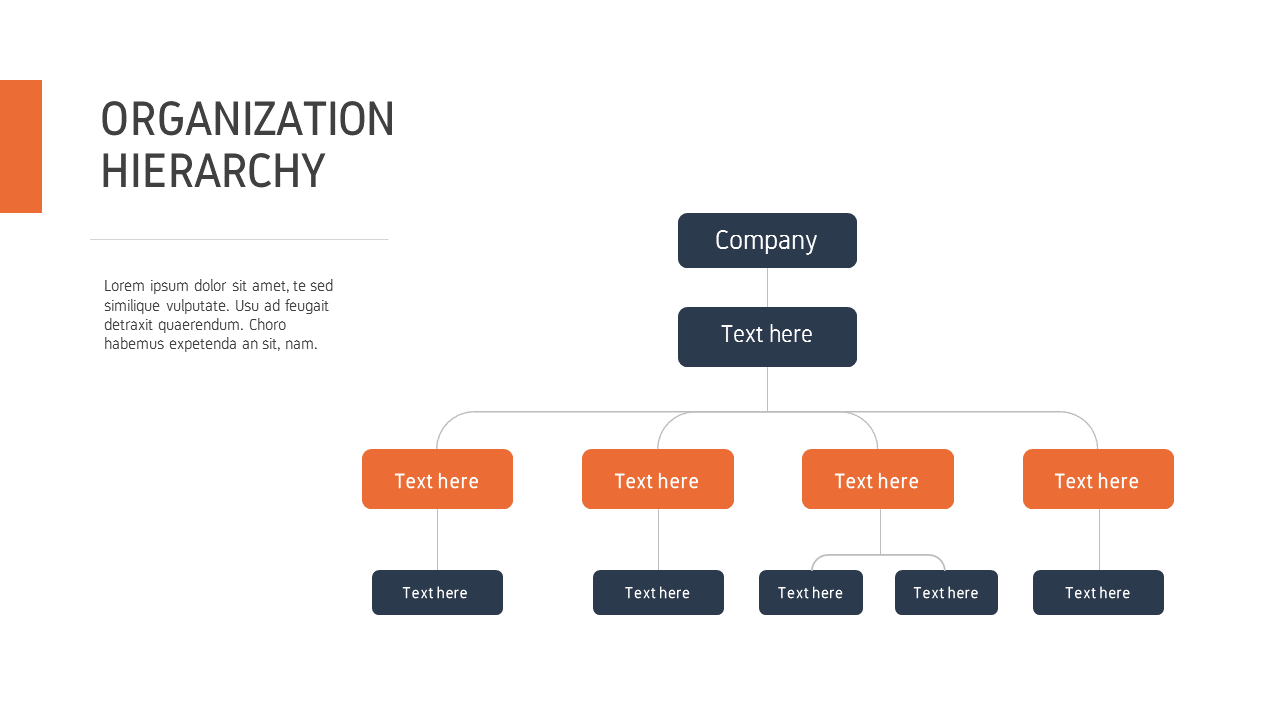 ORGANIZATION HIERARCHY

Lorem ipsum dolor sit amet, te sed similique vulputate. Usu ad feugait detraxit quaerendum. Choro habemus expetenda an sit, nam.

Company

Text here

Text here

Text here

Text here

Text here

Text here

Text here

Text here

Text here

Text here